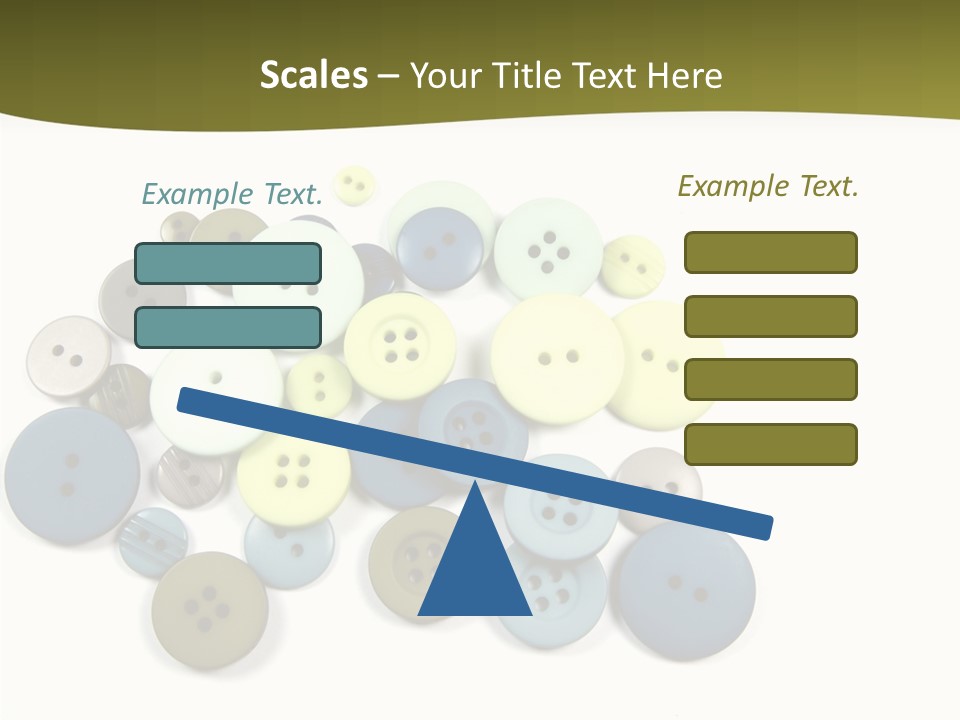 Scales – Your Title Text Here

Example Text.

Example Text.